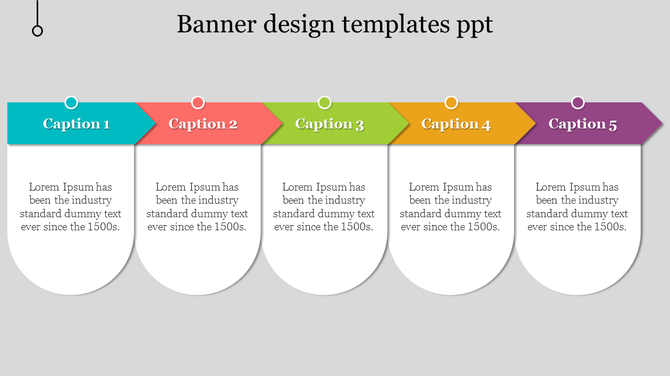 Banner design templates ppt

Caption 1

Lorem Ipsum has been the industry standard dummy text ever since the 1500s.

Caption 2

Lorem Ipsum has been the industry standard dummy text ever since the 1500s.

Caption 3

Lorem Ipsum has been the industry standard dummy text ever since the 1500s.

Caption 4

Lorem Ipsum has been the industry standard dummy text ever since the 1500s.

Caption 5

Lorem Ipsum has been the industry standard dummy text ever since the 1500s.